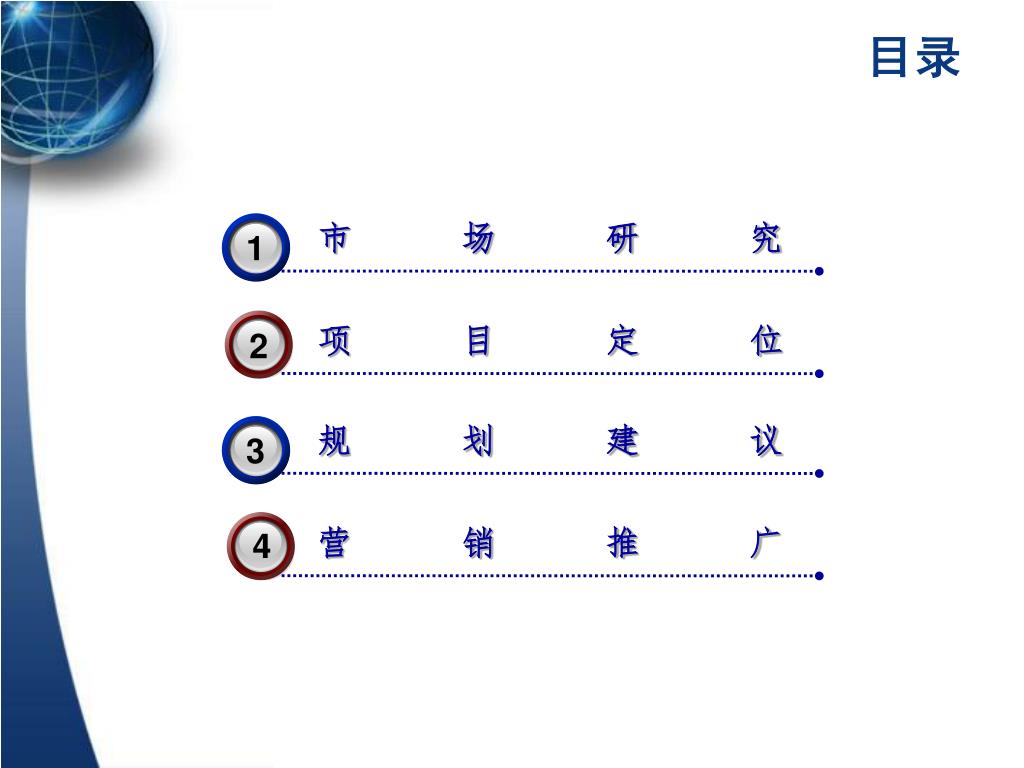 目录

1 市 场 研 究

2 项 目 定 位

3 规 划 建 议

4 营 销 推 广